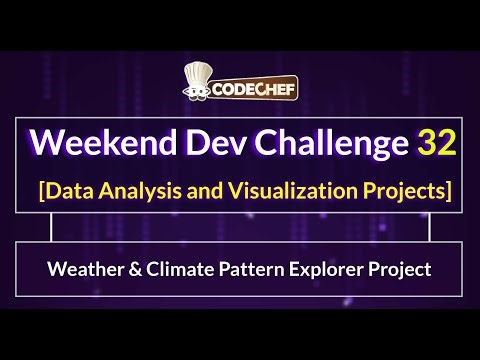 CODECHEF

Weekend Dev Challenge 32

[Data Analysis and Visualization Projects]

Weather & Climate Pattern Explorer Project